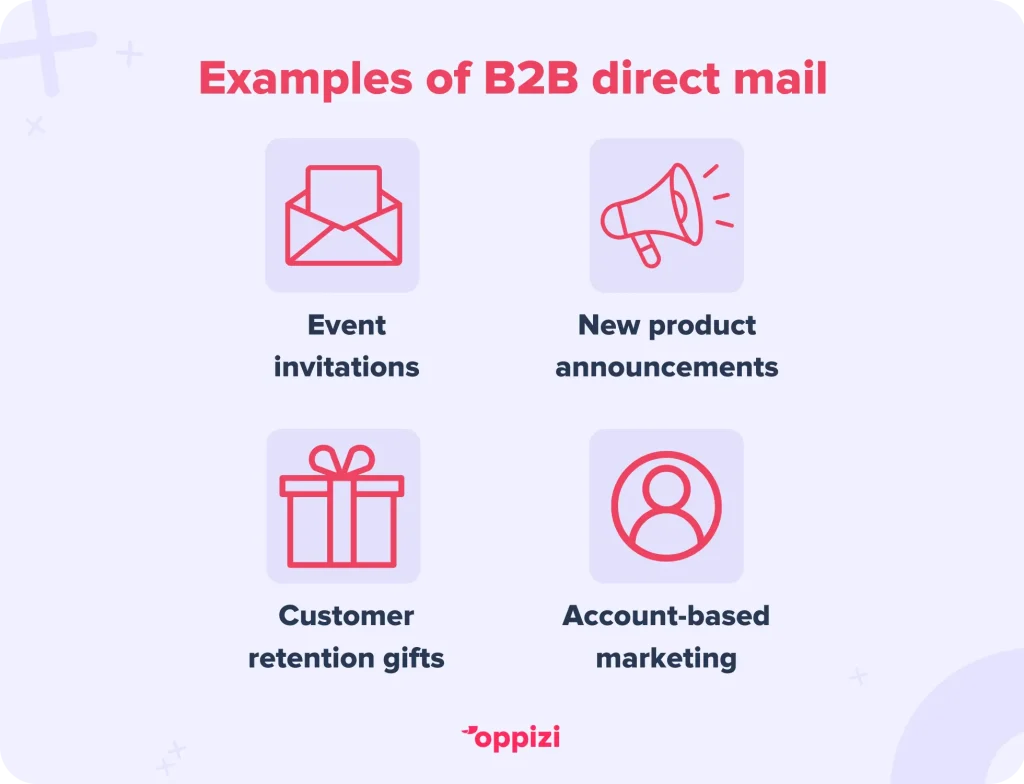 Examples of B2B direct mail

Event invitations

New product announcements

Customer retention gifts

Account-based marketing

oppizi